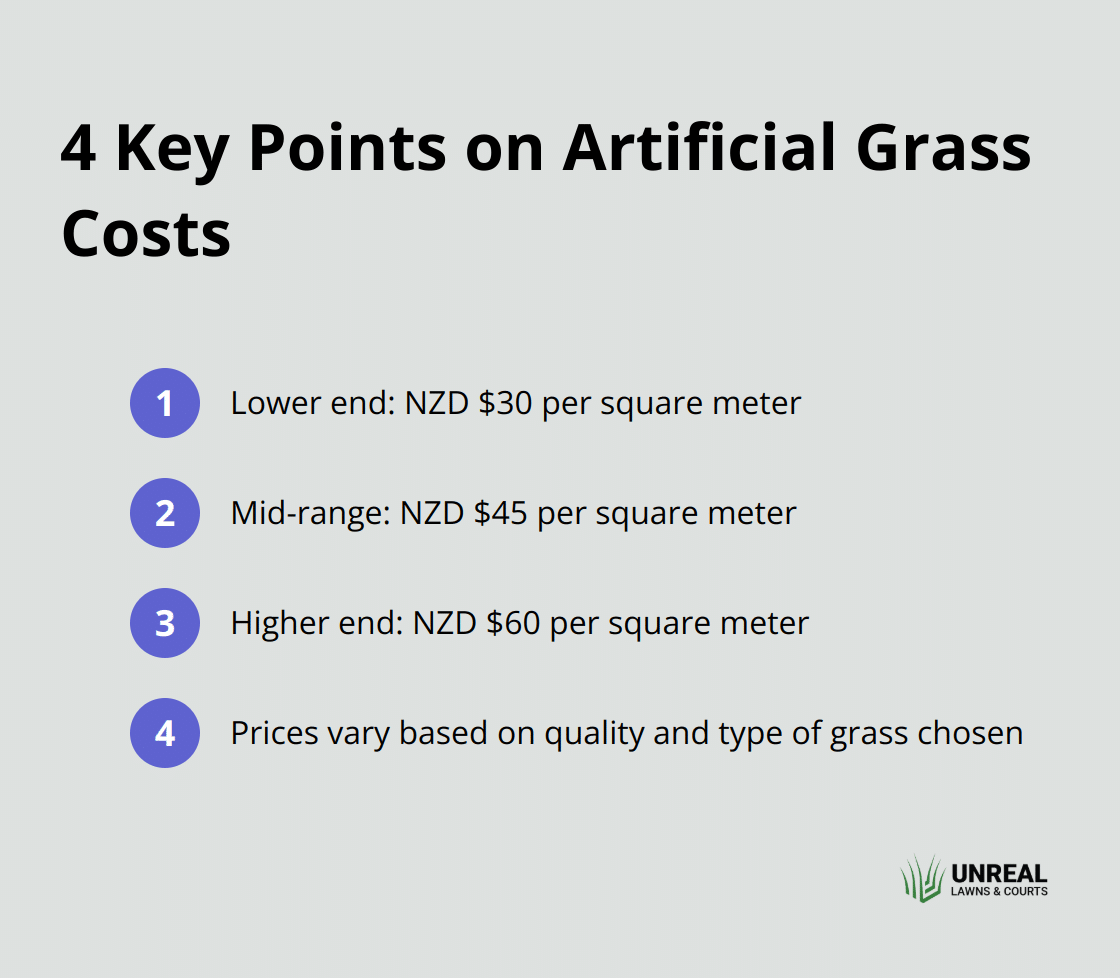 4 Key Points on Artificial Grass Costs

1 Lower end: NZD \$30 per square meter

2 Mid-range: NZD \$45 per square meter

3 Higher end: NZD \$60 per square meter

4 Prices vary based on quality and type of grass chosen

UNREAL
LAWNS & COURTS